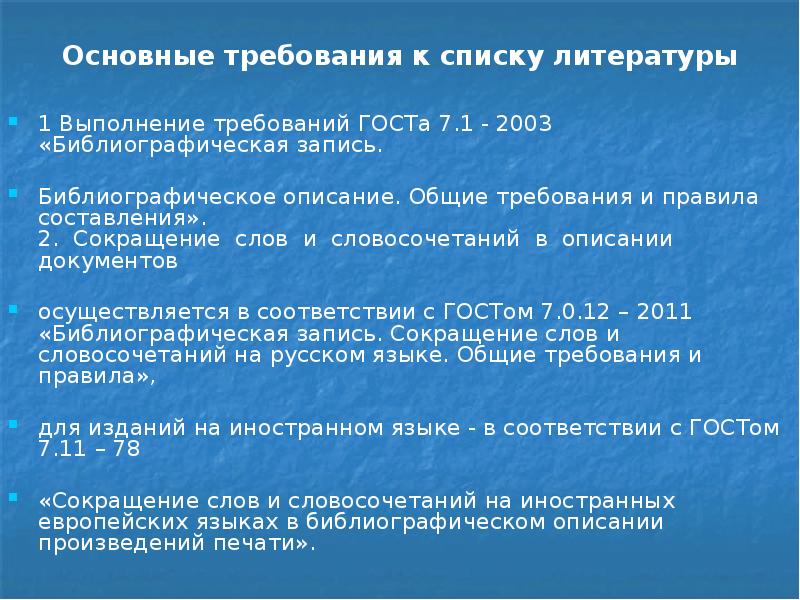 Основные требования к списку литературы

1 Выполнение требований ГОСТа 7.1 - 2003 «Библиографическая запись.

Библиографическое описание. Общие требования и правила составления».
2. Сокращение слов и словосочетаний в описании документов

осуществляется в соответствии с ГОСТом 7.0.12 – 2011 «Библиографическая запись. Сокращение слов и словосочетаний на русском языке. Общие требования и правила»,

для изданий на иностранном языке - в соответствии с ГОСТом 7.11 – 78

«Сокращение слов и словосочетаний на иностранных европейских языках в библиографическом описании произведений печати».